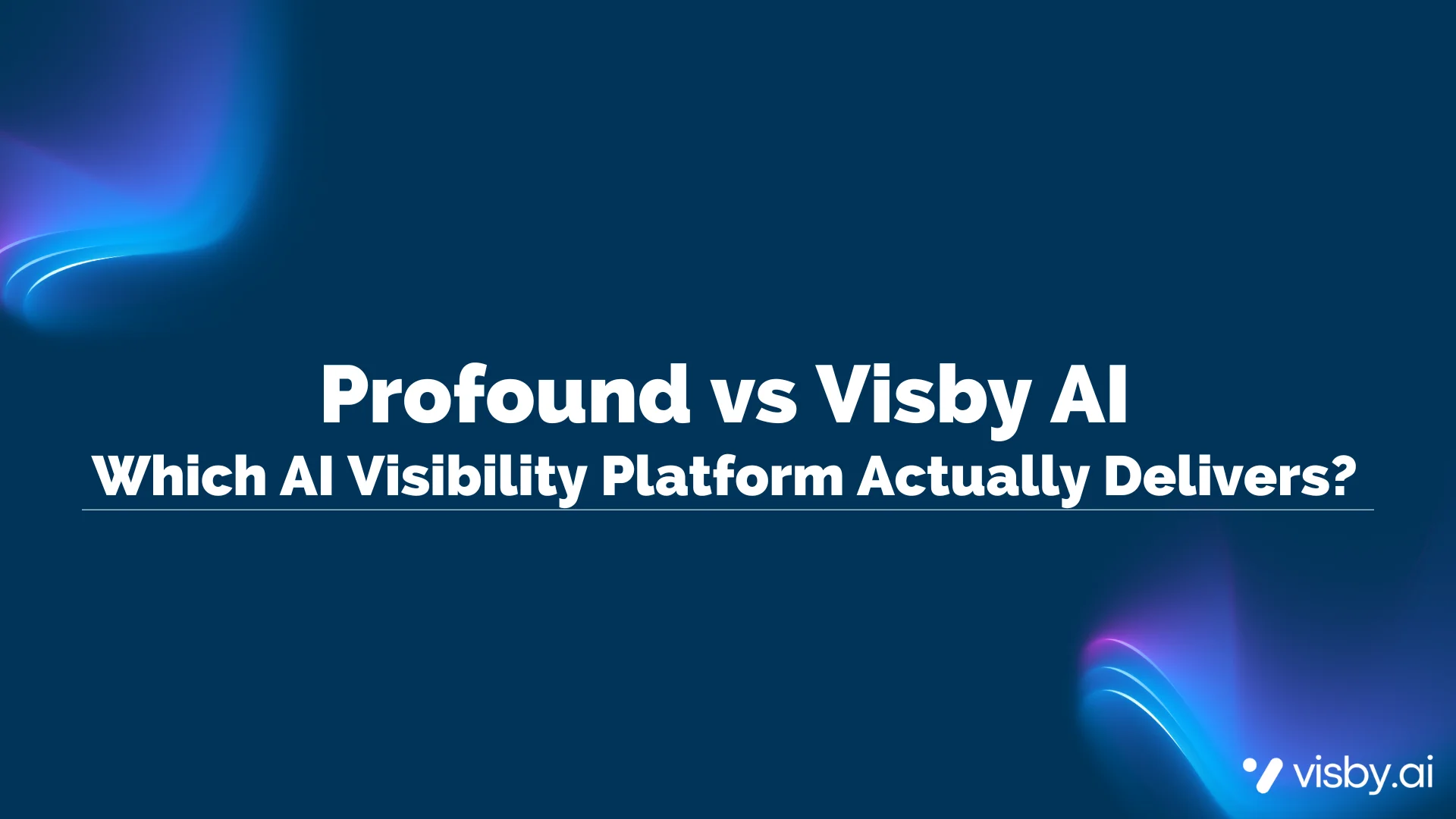 Profound vs Visby AI
Which AI Visibility Platform Actually Delivers?

visby.ai